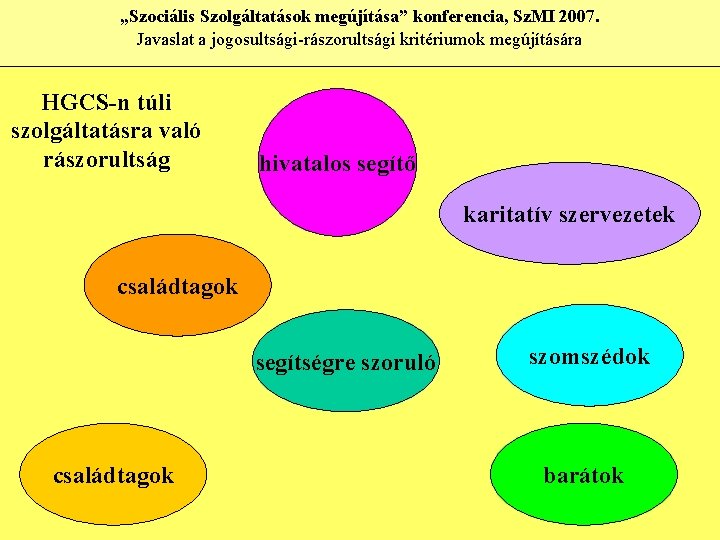 „Szociális Szolgáltatások megújítása” konferencia, SzMI 2007.
Javaslat a jogosultsági-rászorultsági kritériumok megújítására

HGCS-n túli szolgáltatásra való rászorultság

hivatalos segítő

karitatív szervezetek

családtagok

segítségre szoruló

szomszédok

családtagok

barátok